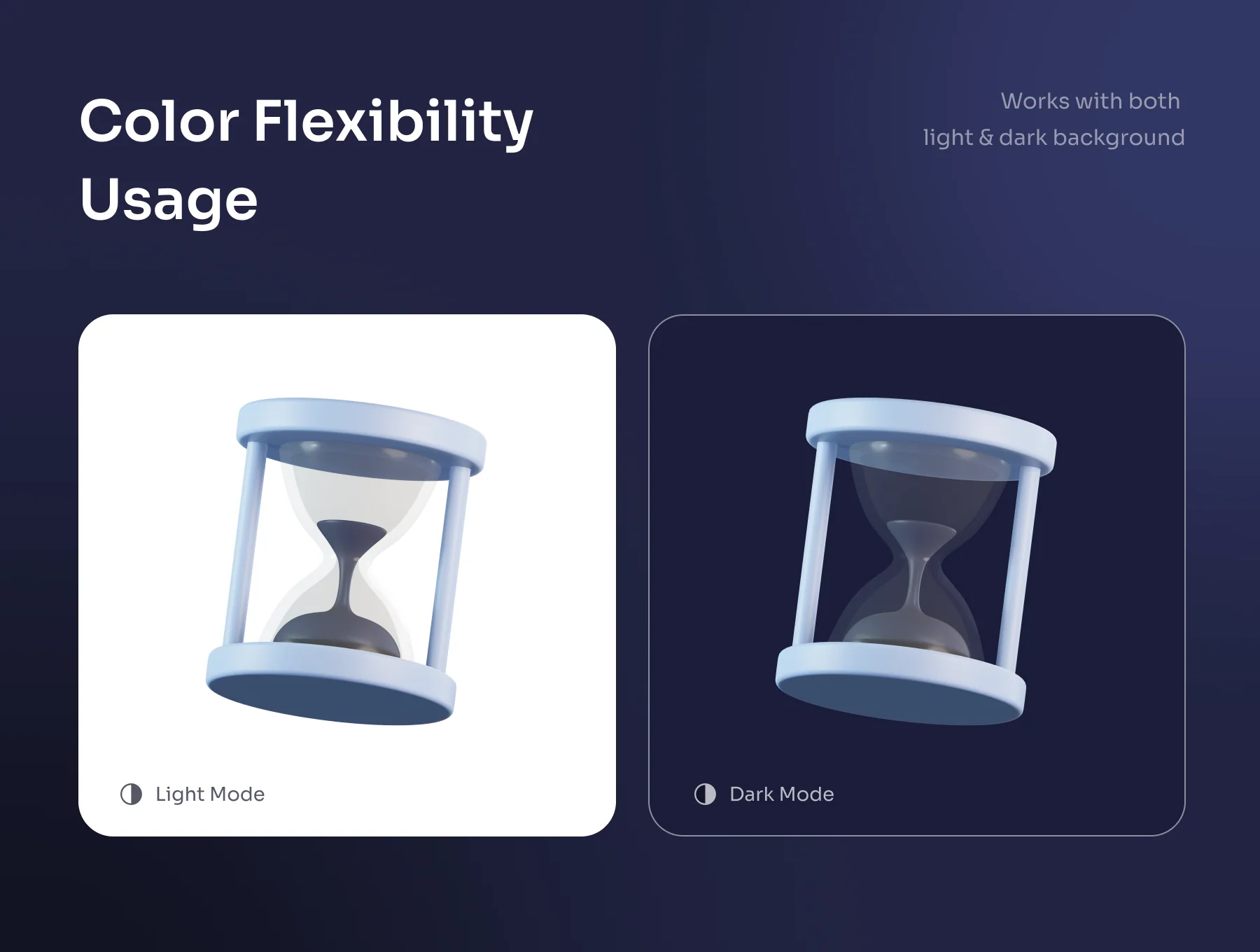 Color Flexibility Usage

Works with both light & dark background

Light Mode

Dark Mode